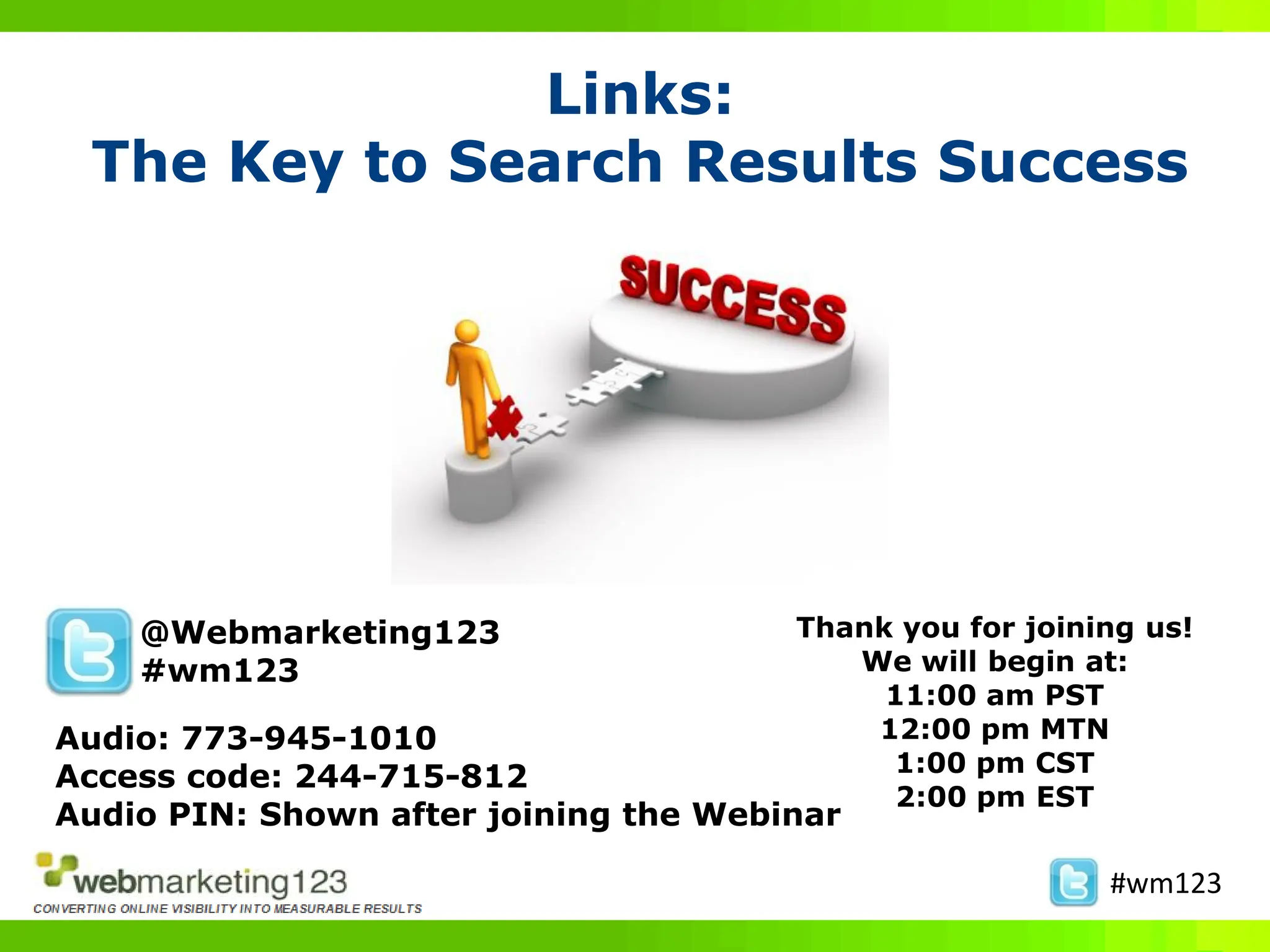 Links:
The Key to Search Results Success

SUCCESS

@Webmarketing123
#wm123

Audio: 773-945-1010
Access code: 244-715-812
Audio PIN: Shown after joining the Webinar

Thank you for joining us!
We will begin at:
11:00 am PST
12:00 pm MTN
1:00 pm CST
2:00 pm EST

webmarketing123
CONVERTING ONLINE VISIBILITY INTO MEASURABLE RESULTS

#wm123